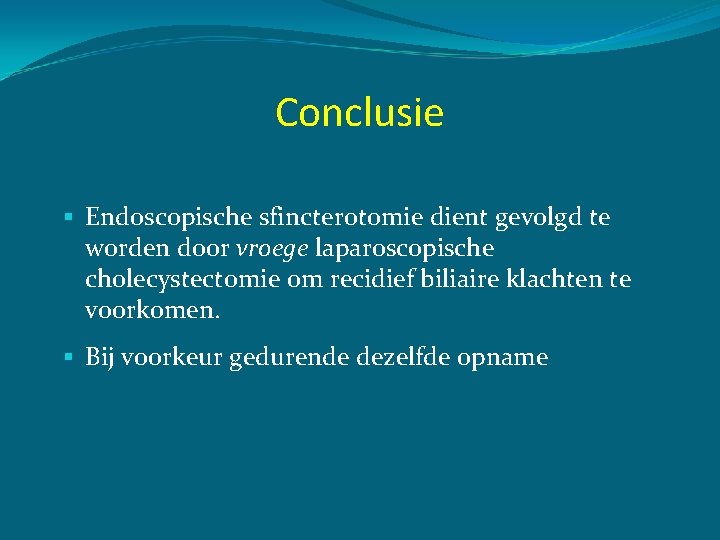 Conclusie

▪ Endoscopische sfincterotomie dient gevolgd te worden door vroege laparoscopische cholecystectomie om recidief biliaire klachten te voorkomen.

▪ Bij voorkeur gedurende dezelfde opname